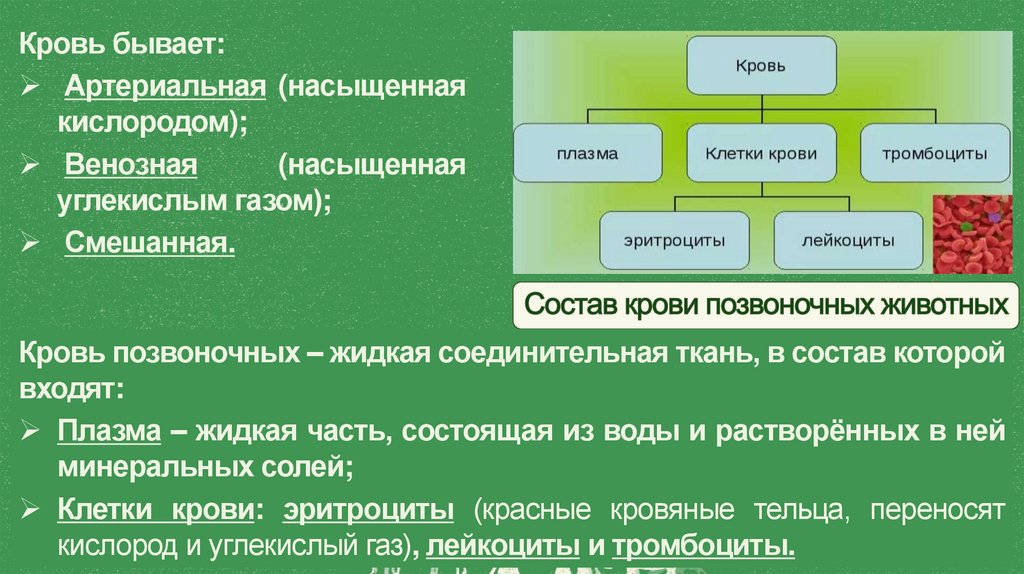 Кровь бывает:
➢ Артериальная (насыщенная кислородом);
➢ Венозная (насыщенная углекислым газом);
➢ Смешанная.

Кровь
плазма
Клетки крови
тромбоциты
эритроциты
лейкоциты

Состав крови позвоночных животных

Кровь позвоночных – жидкая соединительная ткань, в состав которой входят:
➢ Плазма – жидкая часть, состоящая из воды и растворённых в ней минеральных солей;
➢ Клетки крови: эритроциты (красные кровяные тельца, переносят кислород и углекислый газ), лейкоциты и тромбоциты.